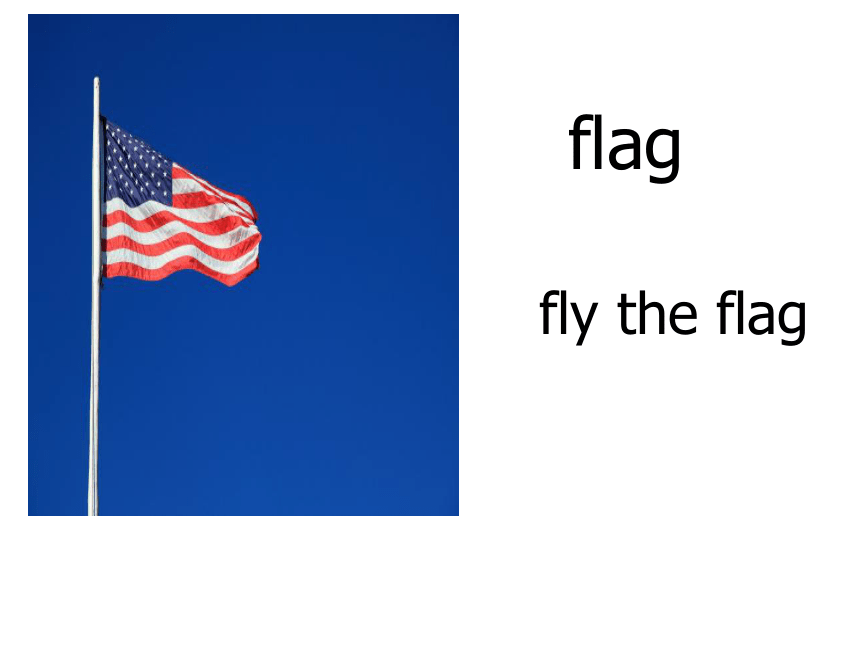 flag

fly the flag